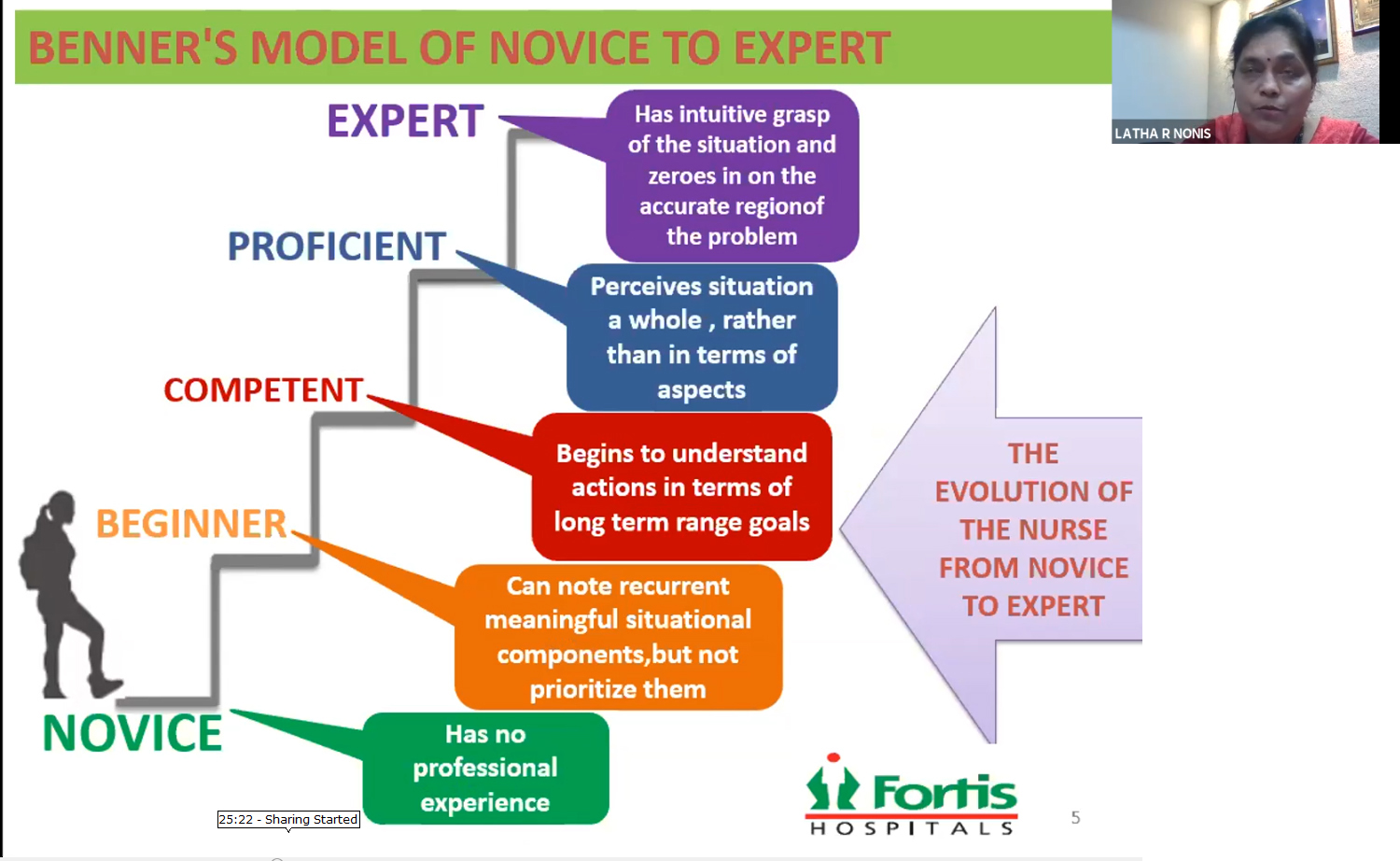 BENNER'S MODEL OF NOVICE TO EXPERT

LATHA R NONIS

EXPERT

Has intuitive grasp of the situation and zeroes in on the accurate regionof the problem

PROFICIENT

Perceives situation a whole , rather than in terms of aspects

COMPETENT

Begins to understand actions in terms of long term range goals

BEGINNER

Can note recurrent meaningful situational components,but not prioritize them

NOVICE

Has no professional experience

THE EVOLUTION OF THE NURSE FROM NOVICE TO EXPERT

25:22 - Sharing Started

Fortis HOSPITALS

5